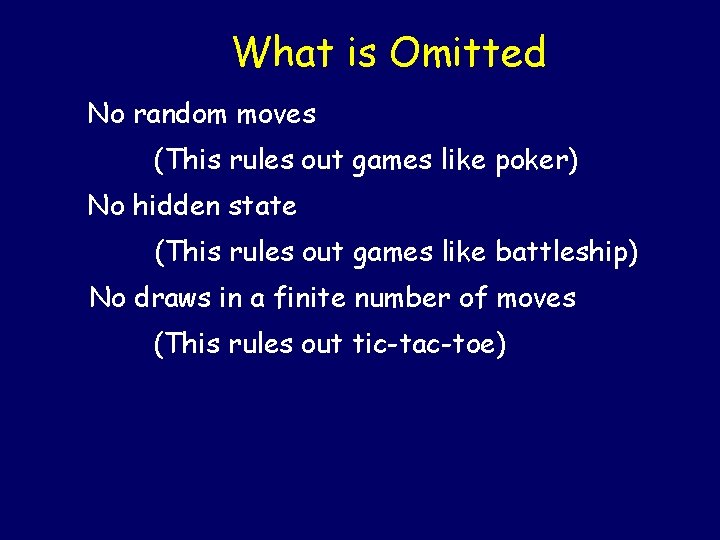 What is Omitted

No random moves

(This rules out games like poker)

No hidden state

(This rules out games like battleship)

No draws in a finite number of moves

(This rules out tic-tac-toe)